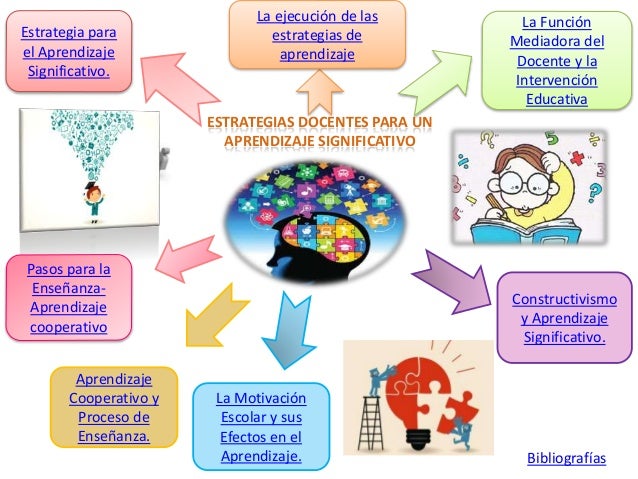 Estrategia para el Aprendizaje Significativo.

La ejecución de las estrategias de aprendizaje

La Función Mediadora del Docente y la Intervención Educativa

ESTRATEGIAS DOCENTES PARA UN APRENDIZAJE SIGNIFICATIVO

Pasos para la Enseñanza-Aprendizaje cooperativo

Constructivismo y Aprendizaje Significativo.

Aprendizaje Cooperativo y Proceso de Enseñanza.

La Motivación Escolar y sus Efectos en el Aprendizaje.

Bibliografías